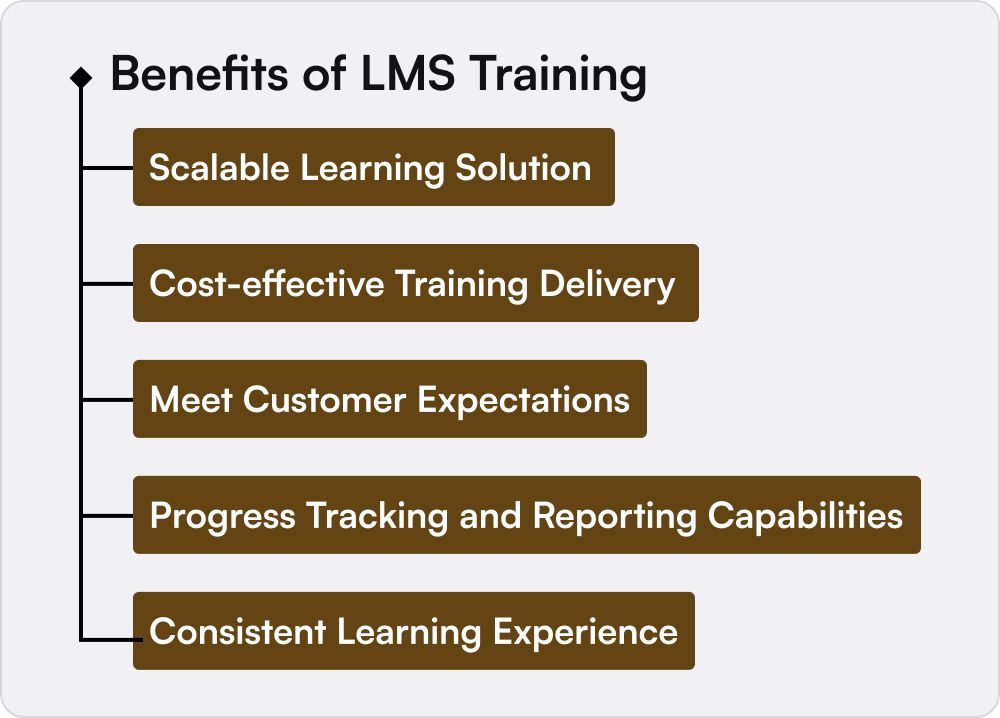 Benefits of LMS Training

Scalable Learning Solution

Cost-effective Training Delivery

Meet Customer Expectations

Progress Tracking and Reporting Capabilities

Consistent Learning Experience